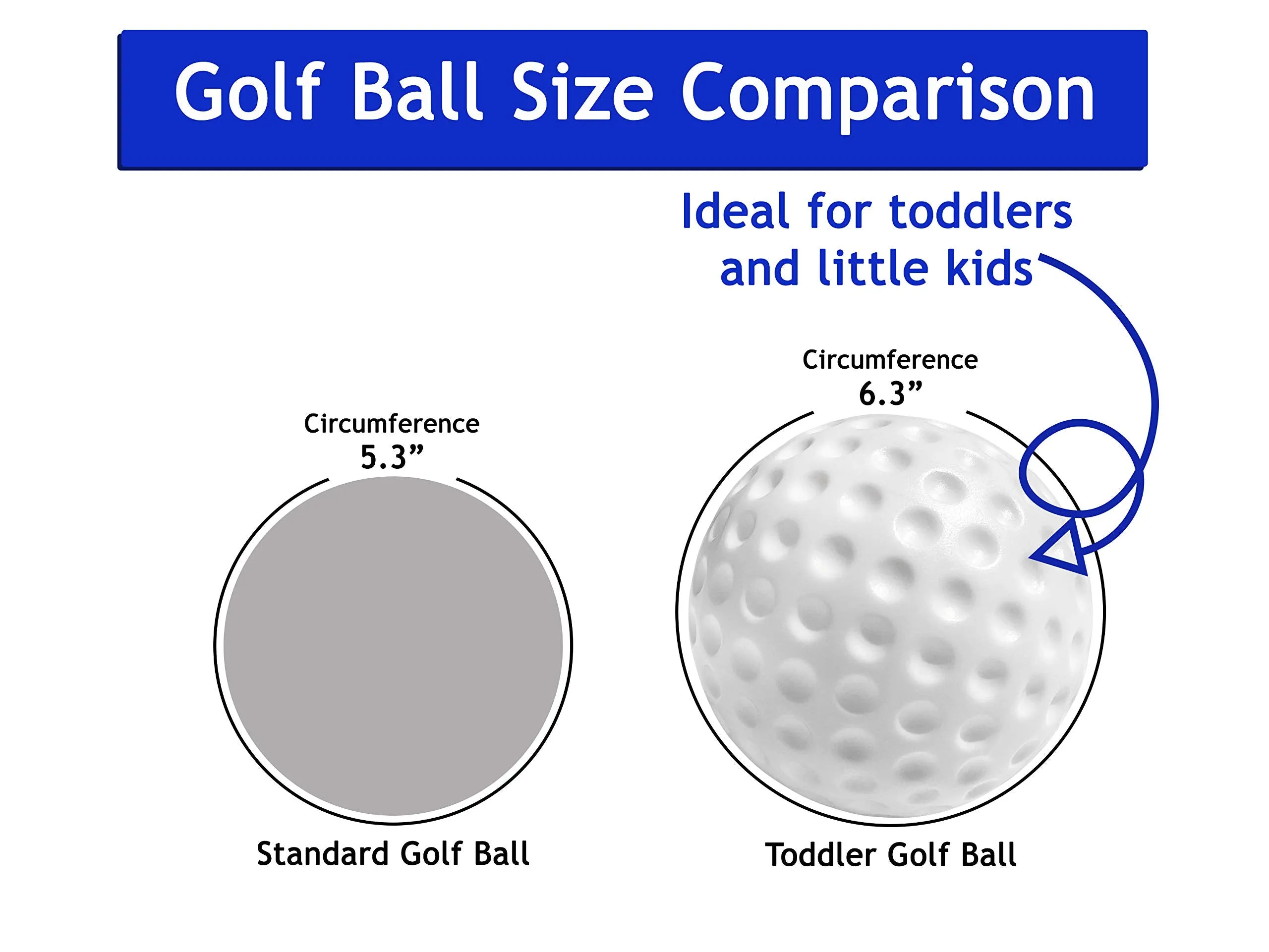 Golf Ball Size Comparison

Ideal for toddlers and little kids

Circumference
5.3”

Standard Golf Ball

Circumference
6.3”

Toddler Golf Ball